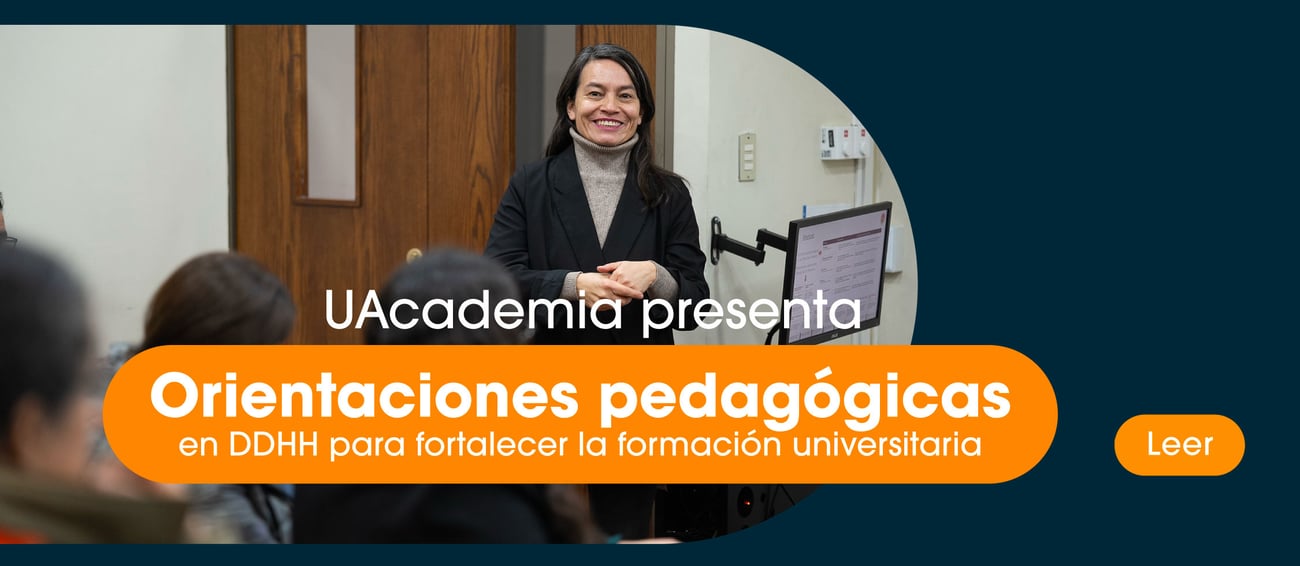 UAcademia presenta

Orientaciones pedagógicas
en DDHH para fortalecer la formación universitaria

Leer